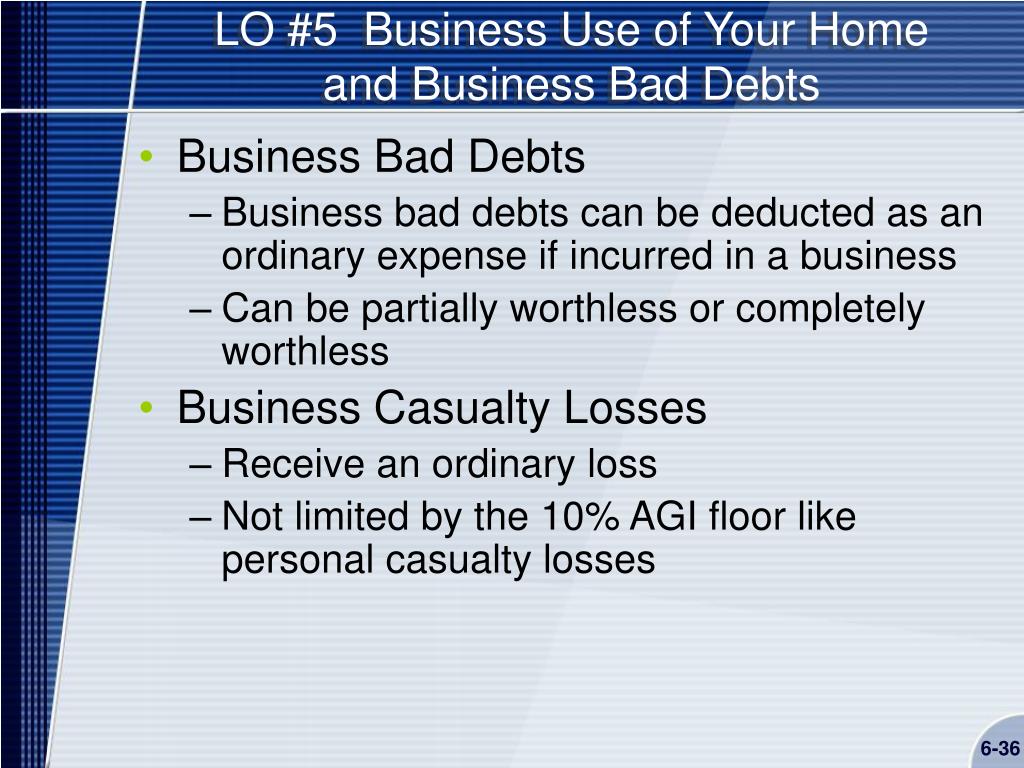 LO #5 Business Use of Your Home and Business Bad Debts

• Business Bad Debts
– Business bad debts can be deducted as an ordinary expense if incurred in a business
– Can be partially worthless or completely worthless
• Business Casualty Losses
– Receive an ordinary loss
– Not limited by the 10% AGI floor like personal casualty losses

6-36